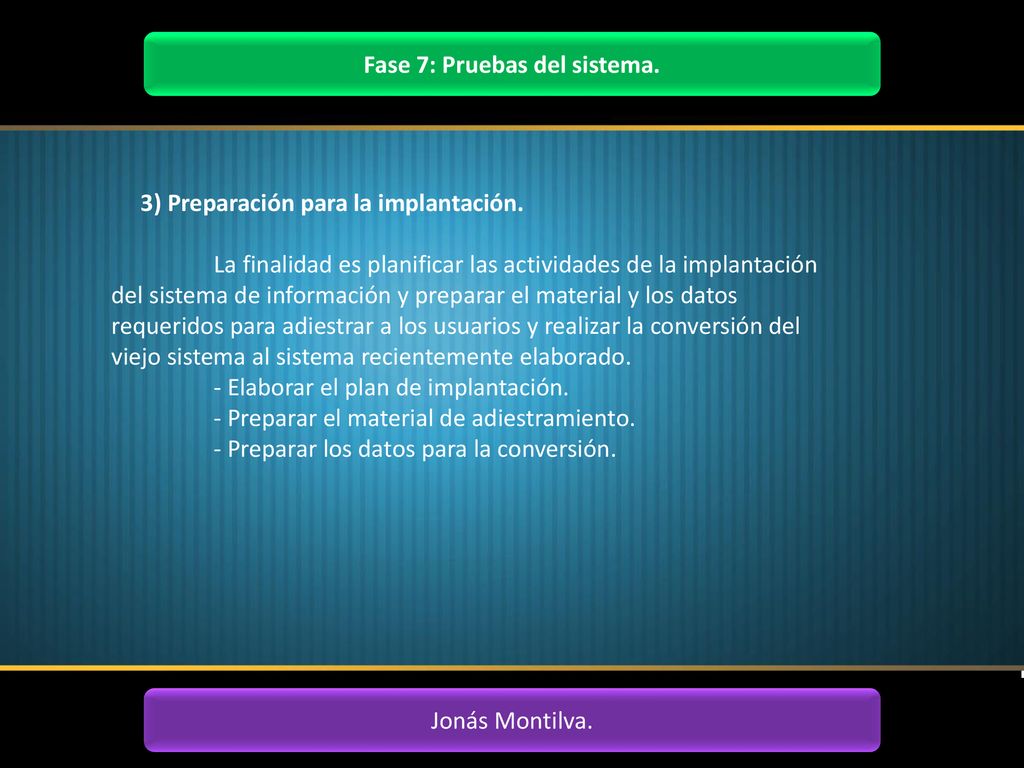 Fase 7: Pruebas del sistema.

3) Preparación para la implantación.

La finalidad es planificar las actividades de la implantación del sistema de información y preparar el material y los datos requeridos para adiestrar a los usuarios y realizar la conversión del viejo sistema al sistema recientemente elaborado.
- Elaborar el plan de implantación.
- Preparar el material de adiestramiento.
- Preparar los datos para la conversión.

Jonás Montilva.